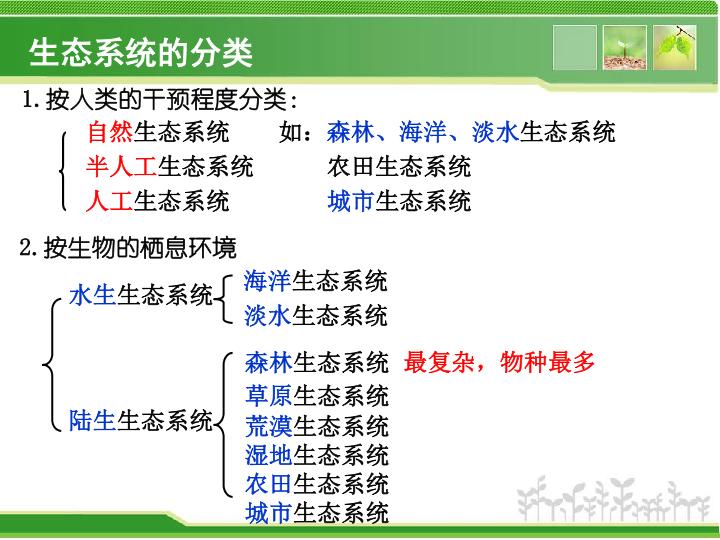 生态系统的分类

1. 按人类的干预程度分类：

自然生态系统　　如：森林、海洋、淡水生态系统
半人工生态系统　　农田生态系统
人工生态系统　　城市生态系统

2. 按生物的栖息环境

水生生态系统
海洋生态系统
淡水生态系统

陆生生态系统
森林生态系统　最复杂，物种最多
草原生态系统
荒漠生态系统
湿地生态系统
农田生态系统
城市生态系统